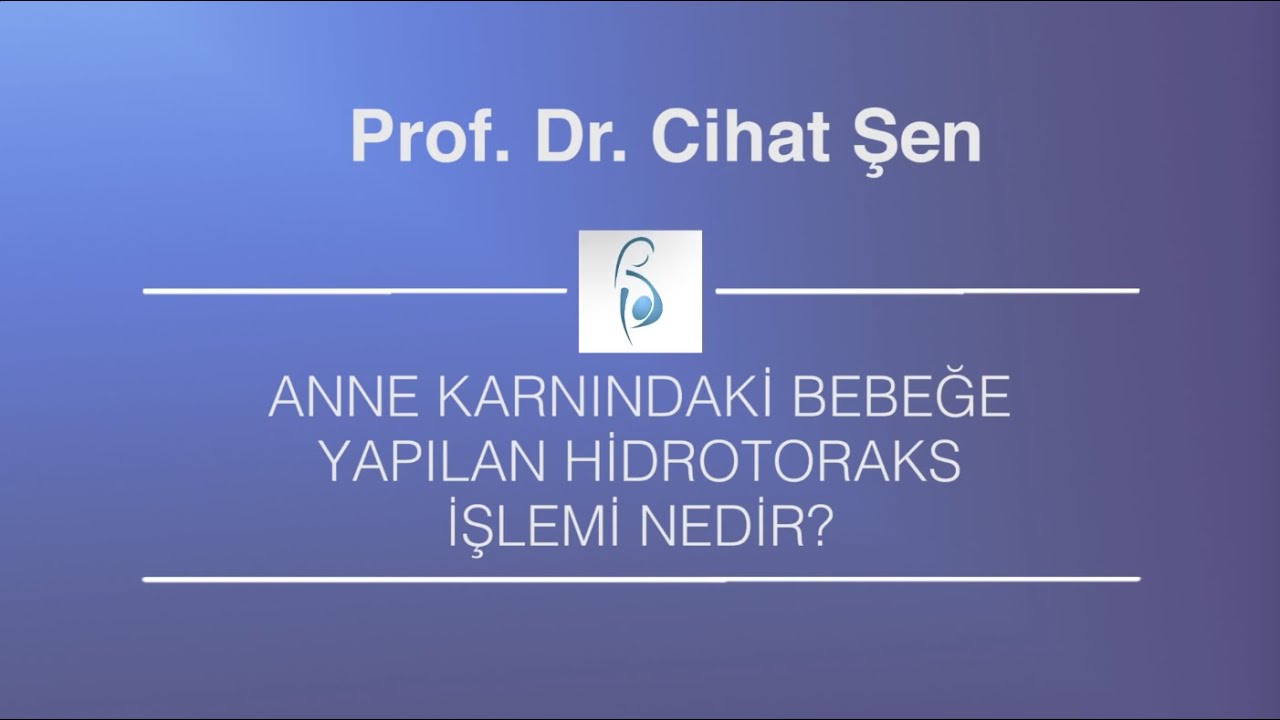 Prof. Dr. Cihat Şen

ANNE KARNINDAKİ BEBEĞE YAPILAN HİDROTORAKS İŞLEMİ NEDİR?